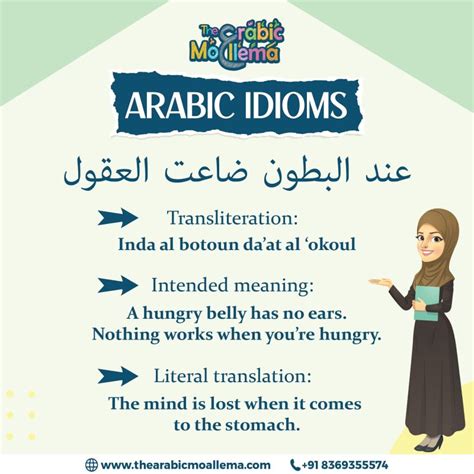 The Arabic Moallema

ARABIC IDIOMS

عند البطون ضاعت العقول

Transliteration:
Inda al botoun da'at al 'okoul

Intended meaning:
A hungry belly has no ears.
Nothing works when you're hungry.

Literal translation:
The mind is lost when it comes to the stomach.

www.thearabicmoallema.com
+91 8369355574